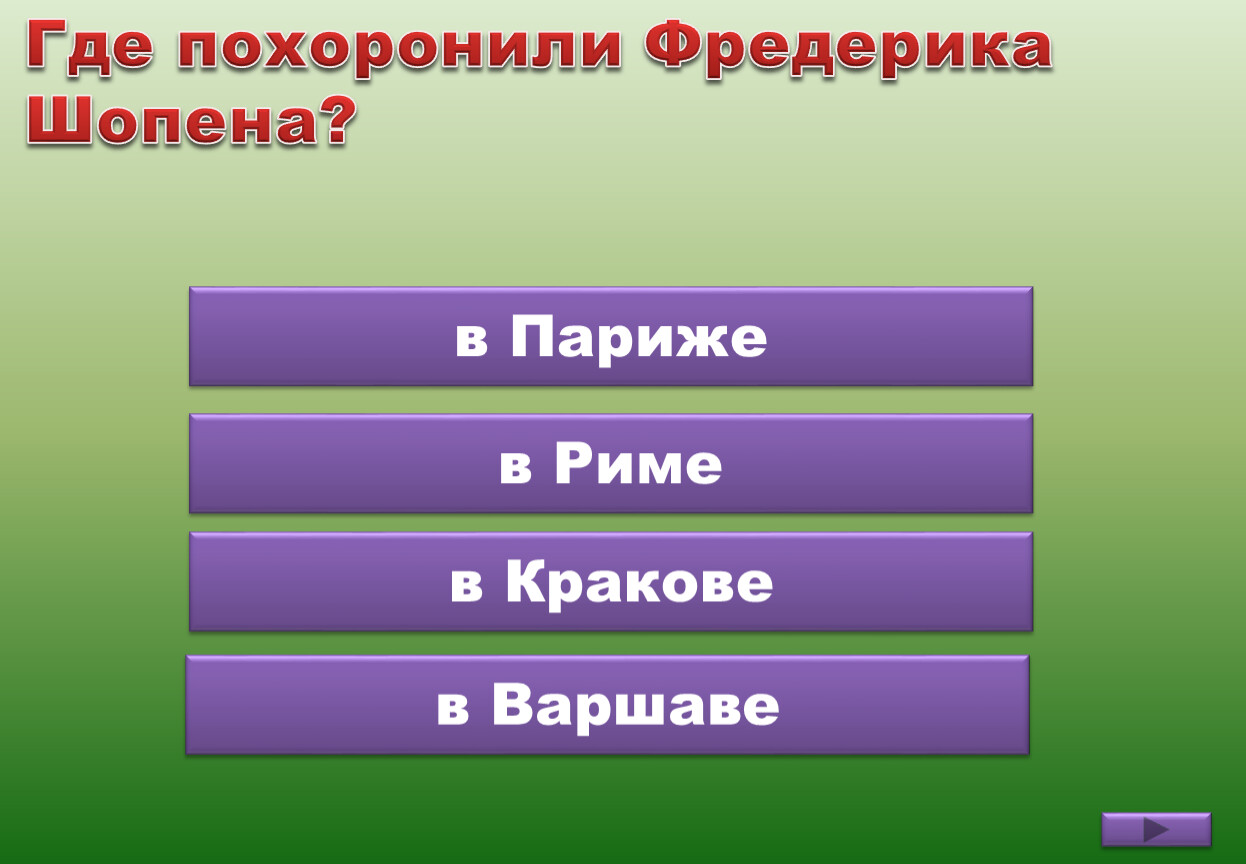 Где похоронили Фредерика Шопена?

в Париже

в Риме

в Кракове

в Варшаве